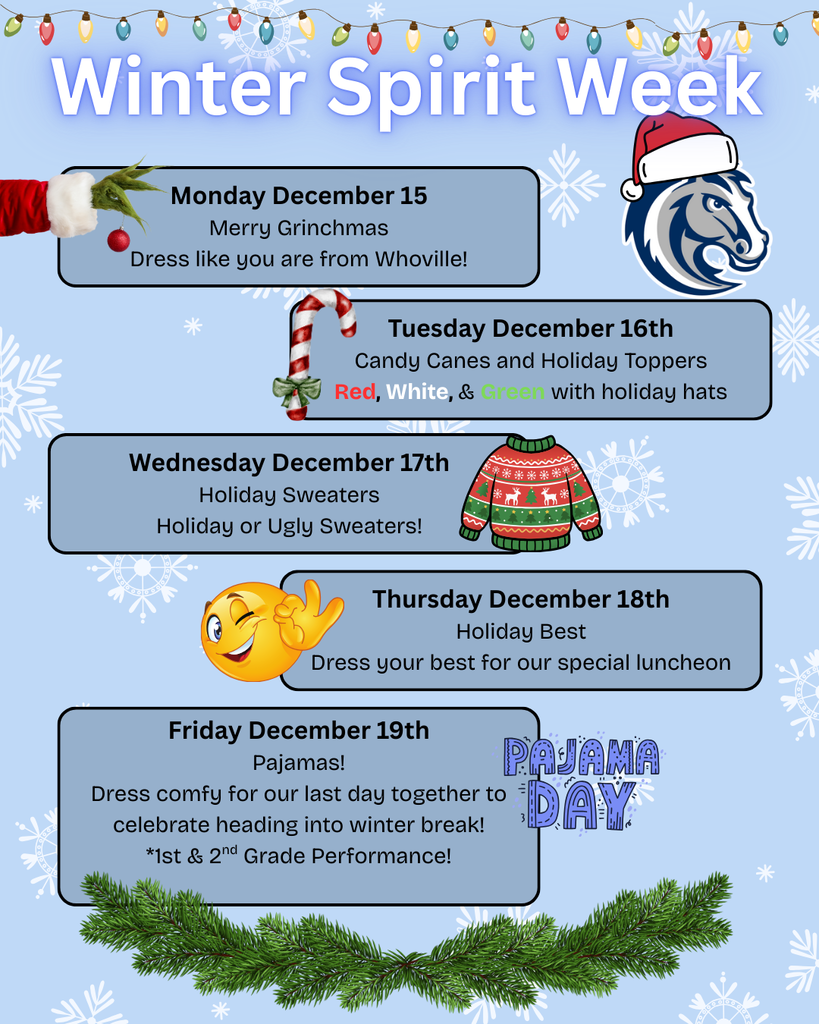 Winter Spirit Week

Monday December 15
Merry Grinchmas
Dress like you are from Whoville!

Tuesday December 16th
Candy Canes and Holiday Toppers
Red, White, & Green with holiday hats

Wednesday December 17th
Holiday Sweaters
Holiday or Ugly Sweaters!

Thursday December 18th
Holiday Best
Dress your best for our special luncheon

Friday December 19th
Pajamas!
Dress comfy for our last day together to celebrate heading into winter break!
*1st & 2$^{nd}$ Grade Performance!

PAJAMA DAY